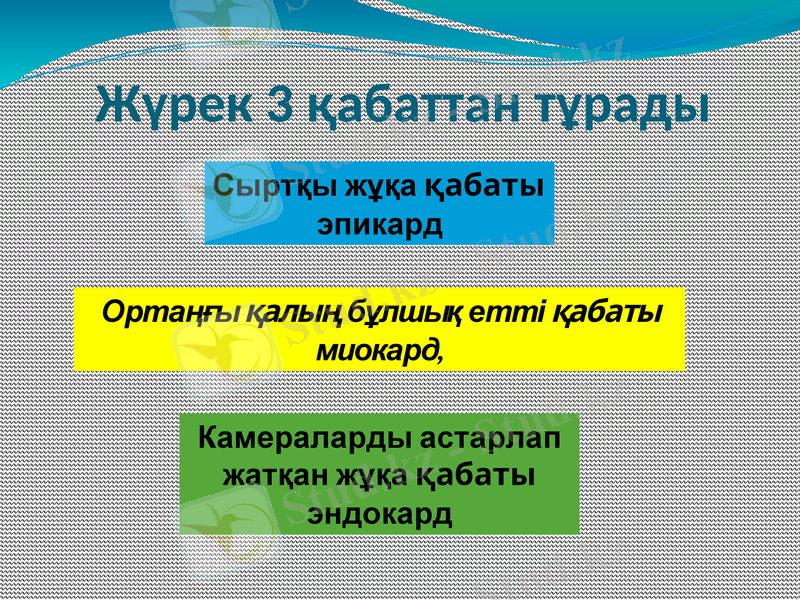 Жүрек 3 қабаттан тұрады

Сыртқы жұқа қабаты эпикард

Ортаңғы қалың бұлшық етті қабаты миокард,

Камераларды астарлап жатқан жұқа қабаты эндокард

Stud.kz